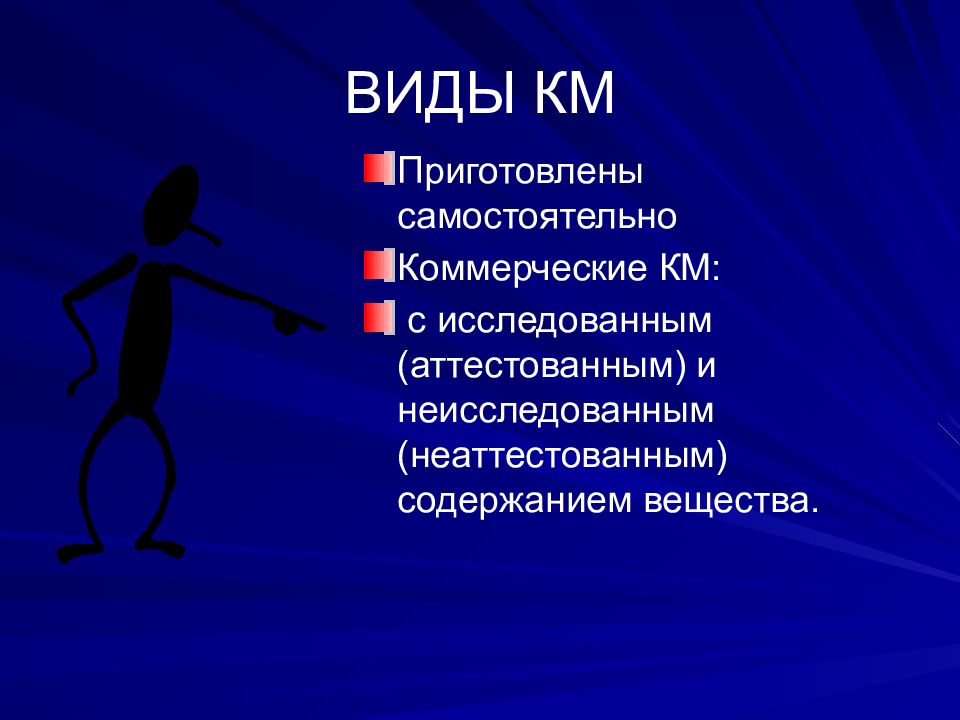 ВИДЫ КМ

Приготовлены самостоятельно

Коммерческие КМ:

с исследованным (аттестованным) и неисследованным (неаттестованным) содержанием вещества.